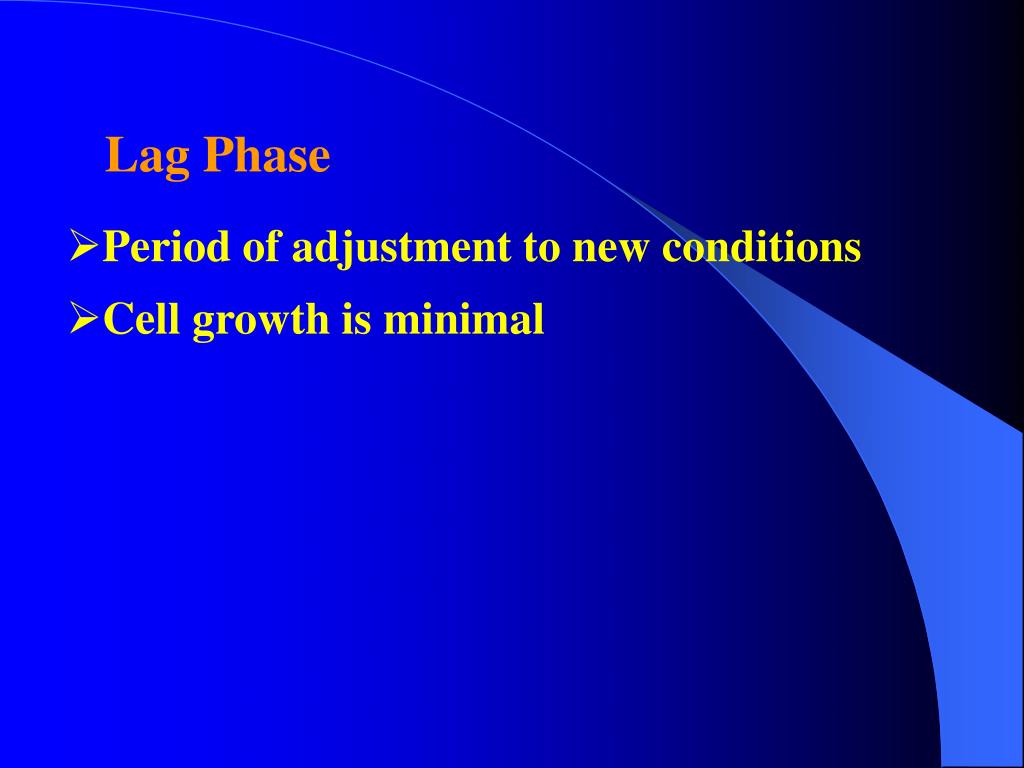 Lag Phase

➢Period of adjustment to new conditions

➢Cell growth is minimal